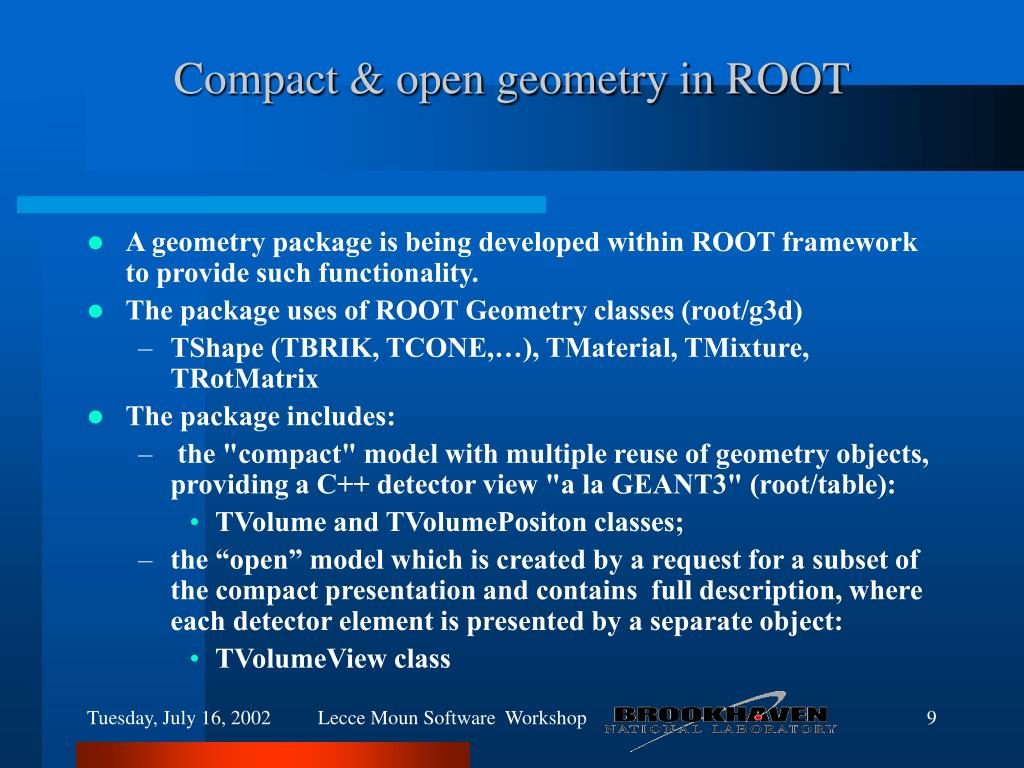 Compact & open geometry in ROOT

- A geometry package is being developed within ROOT framework to provide such functionality.
- The package uses of ROOT Geometry classes (root/g3d)
  – TShape (TBRIK, TCONE,…), TMaterial, TMixture, TRotMatrix
- The package includes:
  – the "compact" model with multiple reuse of geometry objects, providing a C++ detector view "a la GEANT3" (root/table):
    • TVolume and TVolumePositon classes;
  – the “open” model which is created by a request for a subset of the compact presentation and contains full description, where each detector element is presented by a separate object:
    • TVolumeView class

Tuesday, July 16, 2002 Lecce Moun Software Workshop BROOKHAVEN NATIONAL LABORATORY 9